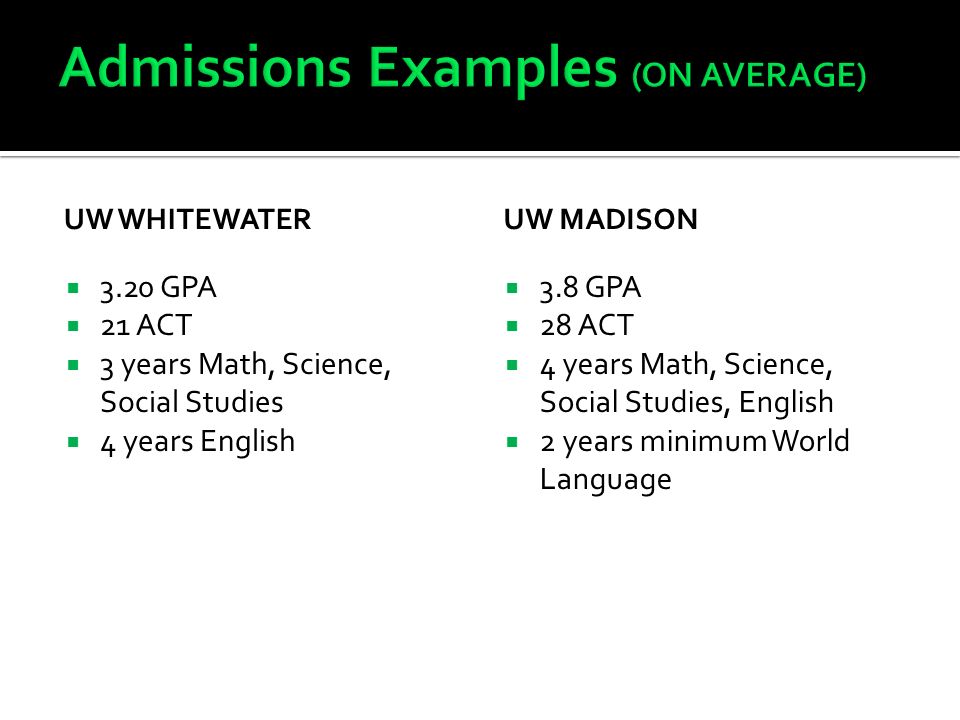 Admissions Examples (ON AVERAGE)

UW WHITEWATER

- 3.20 GPA
- 21 ACT
- 3 years Math, Science, Social Studies
- 4 years English

UW MADISON

- 3.8 GPA
- 28 ACT
- 4 years Math, Science, Social Studies, English
- 2 years minimum World Language